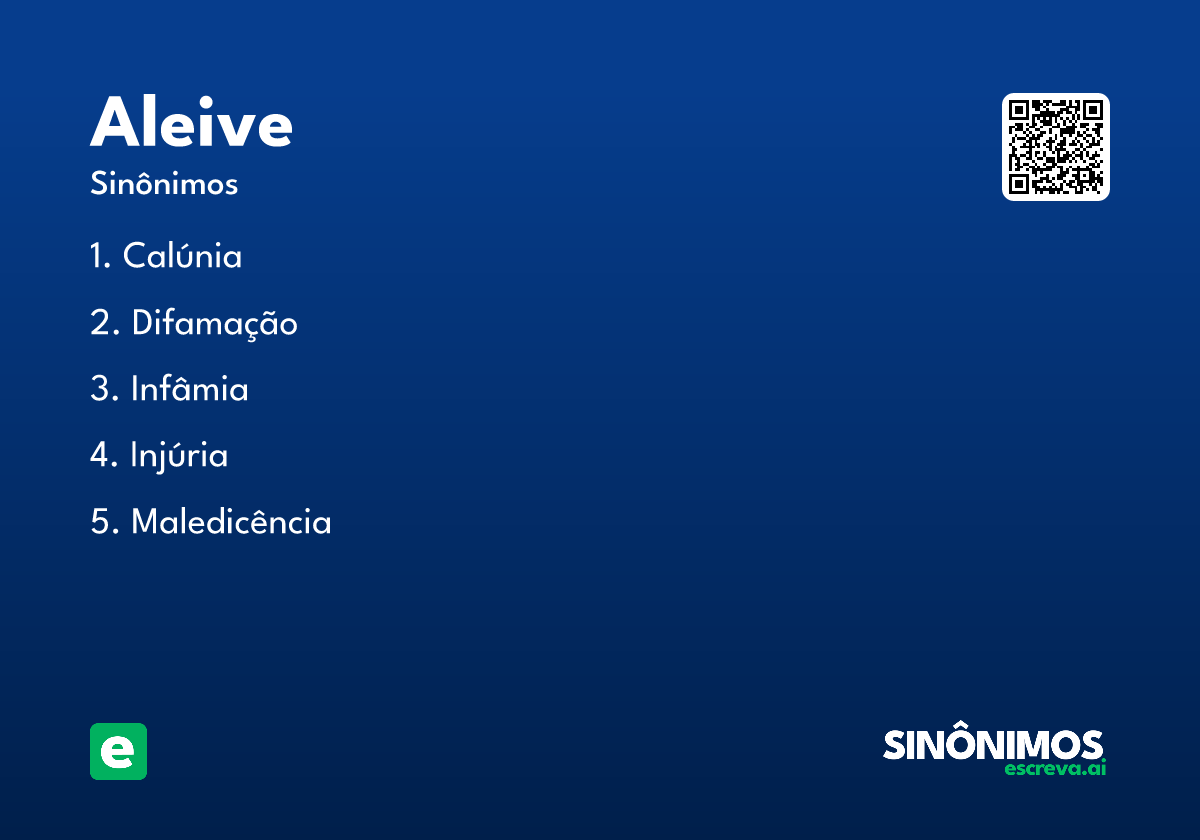 Aleive

Sinônimos

1. Calúnia

2. Difamação

3. Infâmia

4. Injúria

5. Maledicência

e

SINÔNIMOS
escreva.ai